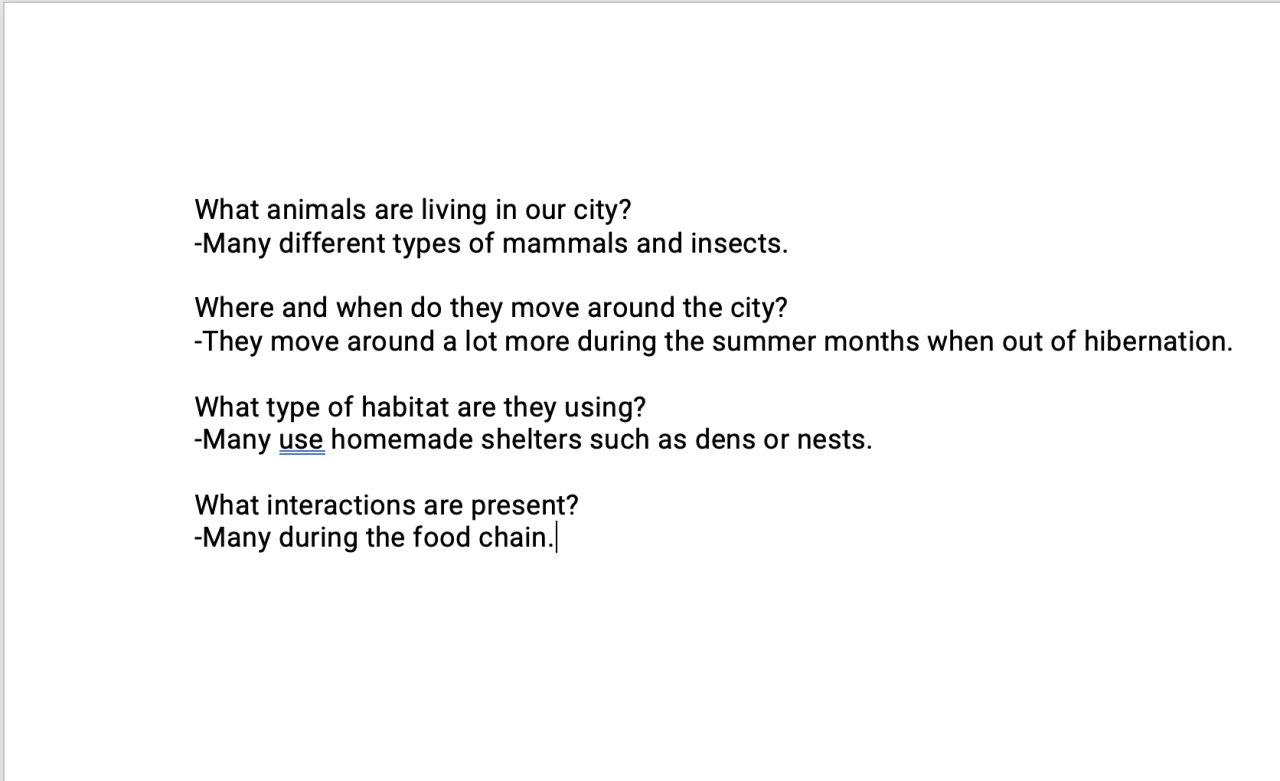 What animals are living in our city?
-Many different types of mammals and insects.

Where and when do they move around the city?
-They move around a lot more during the summer months when out of hibernation.

What type of habitat are they using?
-Many use homemade shelters such as dens or nests.

What interactions are present?
-Many during the food chain.